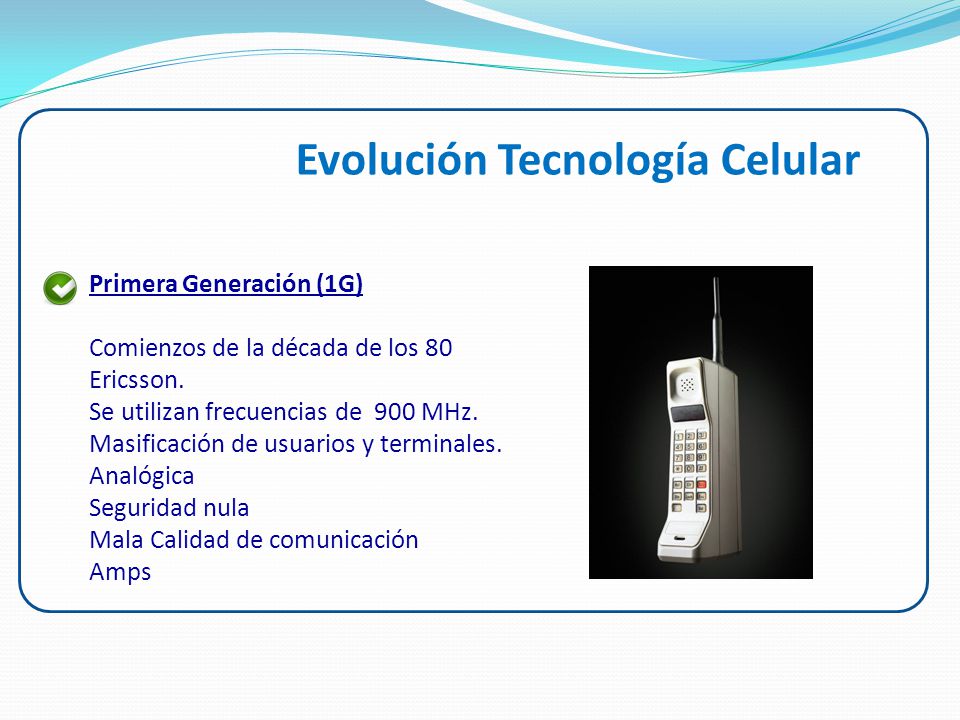 Evolución Tecnología Celular

Primera Generación (1G)

Comienzos de la década de los 80
Ericsson.
Se utilizan frecuencias de 900 MHz.
Masificación de usuarios y terminales.
Analógica
Seguridad nula
Mala Calidad de comunicación
Amps